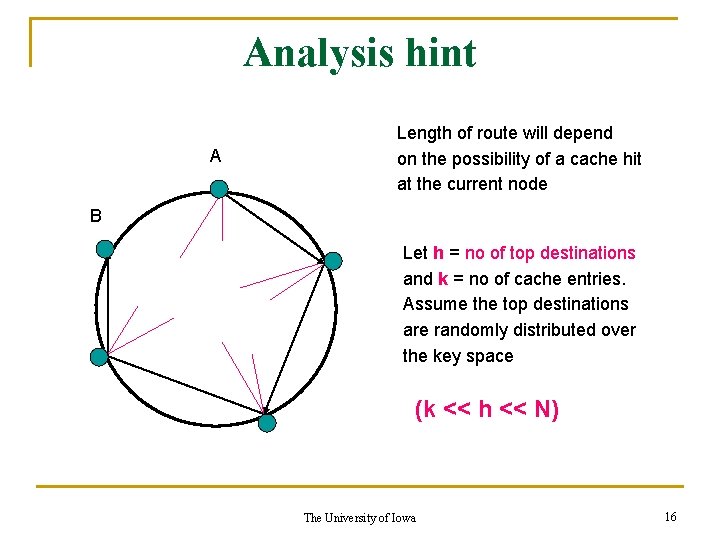 Analysis hint

A

B

Length of route will depend on the possibility of a cache hit at the current node

Let h = no of top destinations and k = no of cache entries. Assume the top destinations are randomly distributed over the key space

(k << h << N)

The University of Iowa

16